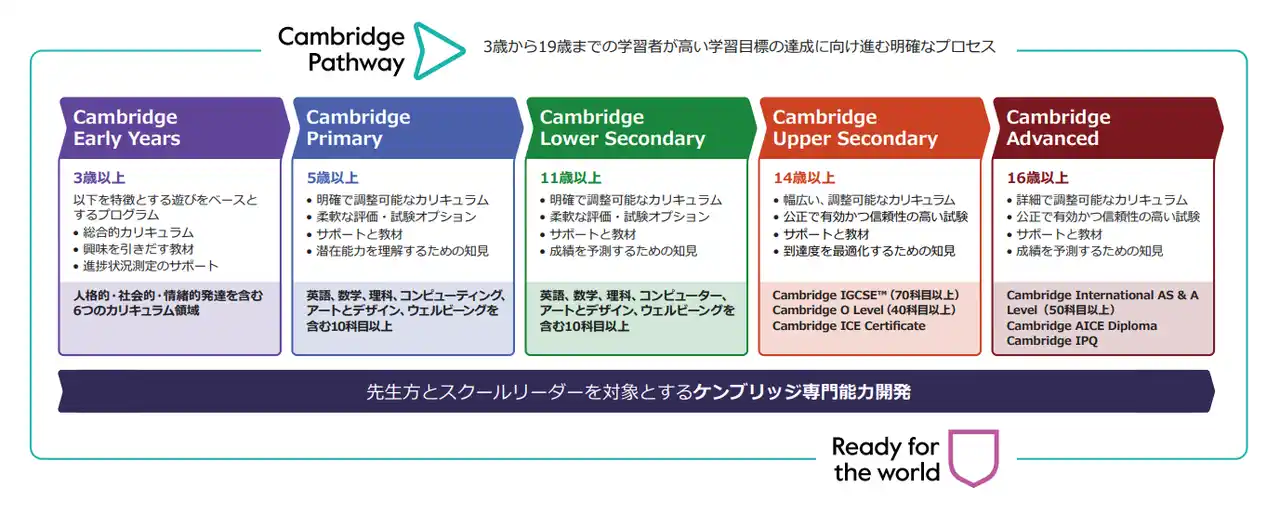 Cambridge Pathway

3歳から19歳までの学習者が高い学習目標の達成に向け進む明確なプロセス

Cambridge Early Years

3歳以上

以下を特徴とする遊びをベースとするプログラム
• 総合的カリキュラム
• 興味を引きだす教材
• 進捗状況測定のサポート

人格的・社会的・情緒的発達を含む6つのカリキュラム領域

Cambridge Primary

5歳以上

• 明確で調整可能なカリキュラム
• 柔軟な評価・試験オプション
• サポートと教材
• 潜在能力を理解するための知見

英語、数学、理科、コンピューティング、アートとデザイン、ウェルビーイングを含む10科目以上

Cambridge Lower Secondary

11歳以上

• 明確で調整可能なカリキュラム
• 柔軟な評価・試験オプション
• サポートと教材
• 成績を予測するための知見

英語、数学、理科、コンピューター、アートとデザイン、ウェルビーイングを含む10科目以上

Cambridge Upper Secondary

14歳以上

• 幅広い、調整可能なカリキュラム
• 公正で有効かつ信頼性の高い試験
• サポートと教材
• 到達度を最適化するための知見

Cambridge IGCSE™（70科目以上）
Cambridge O Level（40科目以上）
Cambridge ICE Certificate

Cambridge Advanced

16歳以上

• 詳細で調整可能なカリキュラム
• 公正で有効かつ信頼性の高い試験
• サポートと教材
• 成績を予測するための知見

Cambridge International AS & A Level（50科目以上）
Cambridge AICE Diploma
Cambridge IPQ

先生方とスクールリーダーを対象とするケンブリッジ専門能力開発

Ready for the world